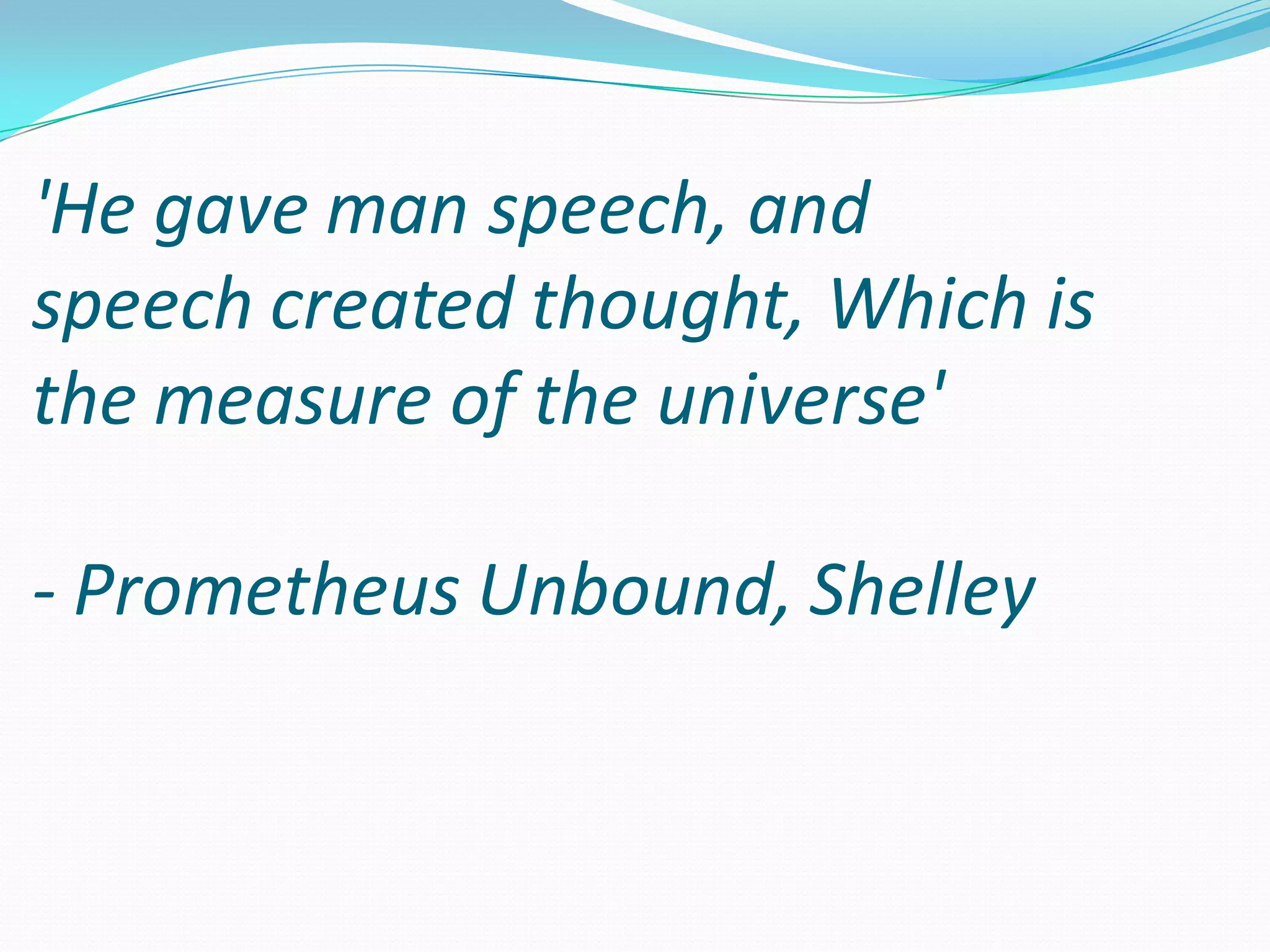 'He gave man speech, and speech created thought, Which is the measure of the universe'

- Prometheus Unbound, Shelley